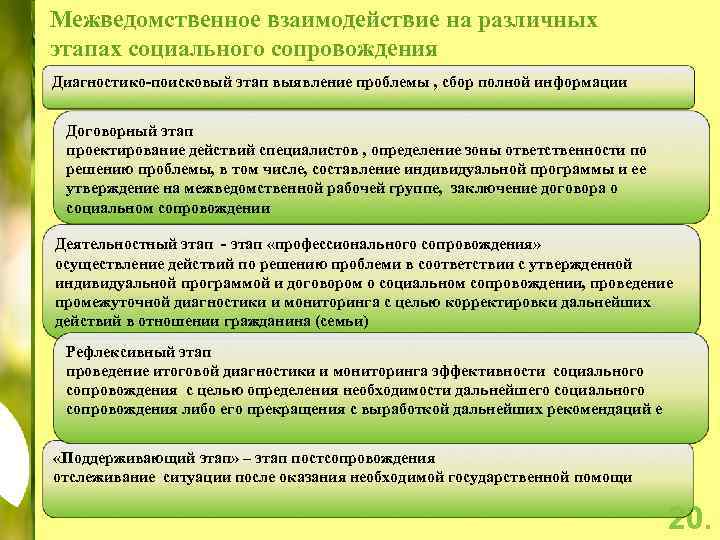 Межведомственное взаимодействие на различных этапах социального сопровождения

Диагностико-поисковый этап выявление проблемы , сбор полной информации

Договорный этап
проектирование действий специалистов , определение зоны ответственности по решению проблемы, в том числе, составление индивидуальной программы и ее утверждение на межведомственной рабочей группе, заключение договора о социальном сопровождении

Деятельностный этап - этап «профессионального сопровождения»
осуществление действий по решению проблеми в соответствии с утвержденной индивидуальной программой и договором о социальном сопровождении, проведение промежуточной диагностики и мониторинга с целью корректировки дальнейших действий в отношении гражданина (семьи)

Рефлексивный этап
проведение итоговой диагностики и мониторинга эффективности социального сопровождения с целью определения необходимости дальнейшего социального сопровождения либо его прекращения с выработкой дальнейших рекомендаций е

«Поддерживающий этап» – этап постсопровождения
отслеживание ситуации после оказания необходимой государственной помощи

20.